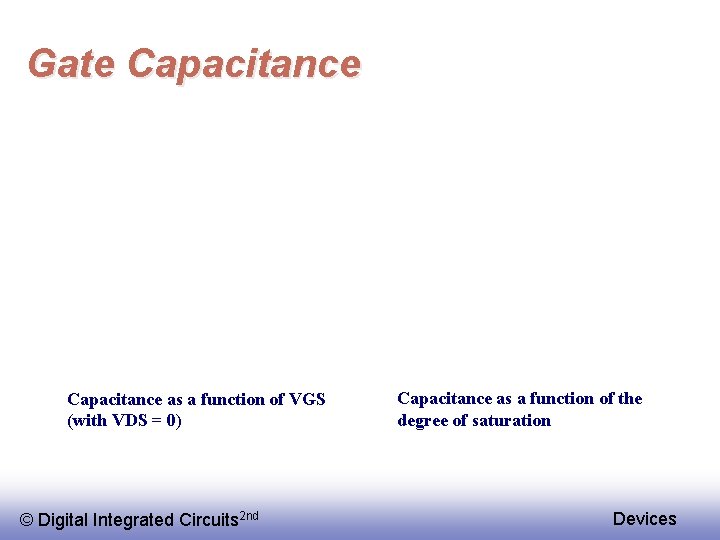 Gate Capacitance

Capacitance as a function of VGS (with VDS = 0)

Capacitance as a function of the degree of saturation

© Digital Integrated Circuits$^{2nd}$

Devices